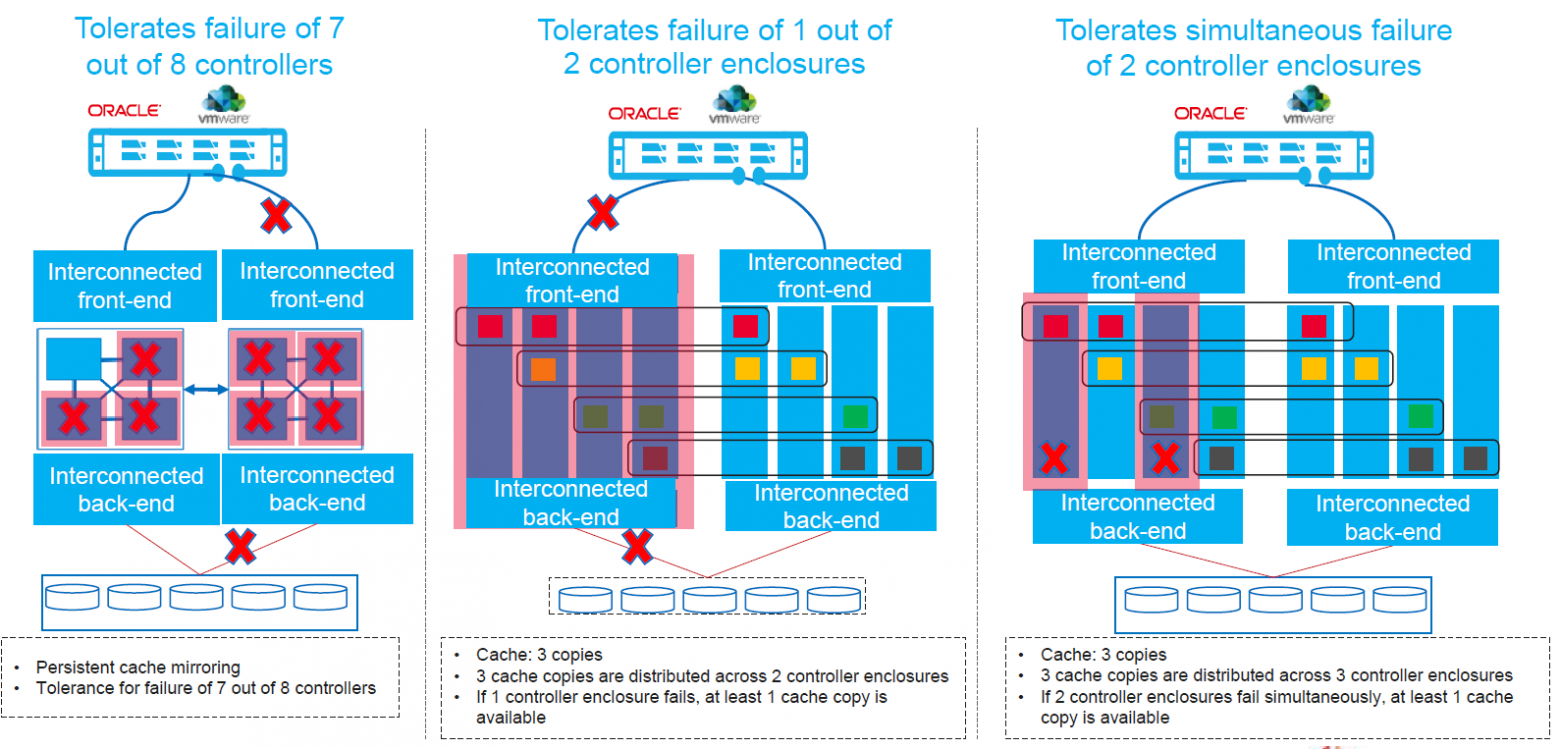 Tolerates failure of 7 out of 8 controllers

ORACLE vmware

Interconnected front-end

Interconnected front-end

Interconnected back-end

Interconnected back-end

• Persistent cache mirroring
• Tolerance for failure of 7 out of 8 controllers

Tolerates failure of 1 out of 2 controller enclosures

ORACLE vmware

Interconnected front-end

Interconnected front-end

Interconnected back-end

Interconnected back-end

• Cache: 3 copies
• 3 cache copies are distributed across 2 controller enclosures
• If 1 controller enclosure fails, at least 1 cache copy is available

Tolerates simultaneous failure of 2 controller enclosures

ORACLE vmware

Interconnected front-end

Interconnected front-end

Interconnected back-end

Interconnected back-end

• Cache: 3 copies
• 3 cache copies are distributed across 3 controller enclosures
• If 2 controller enclosures fail simultaneously, at least 1 cache copy is available